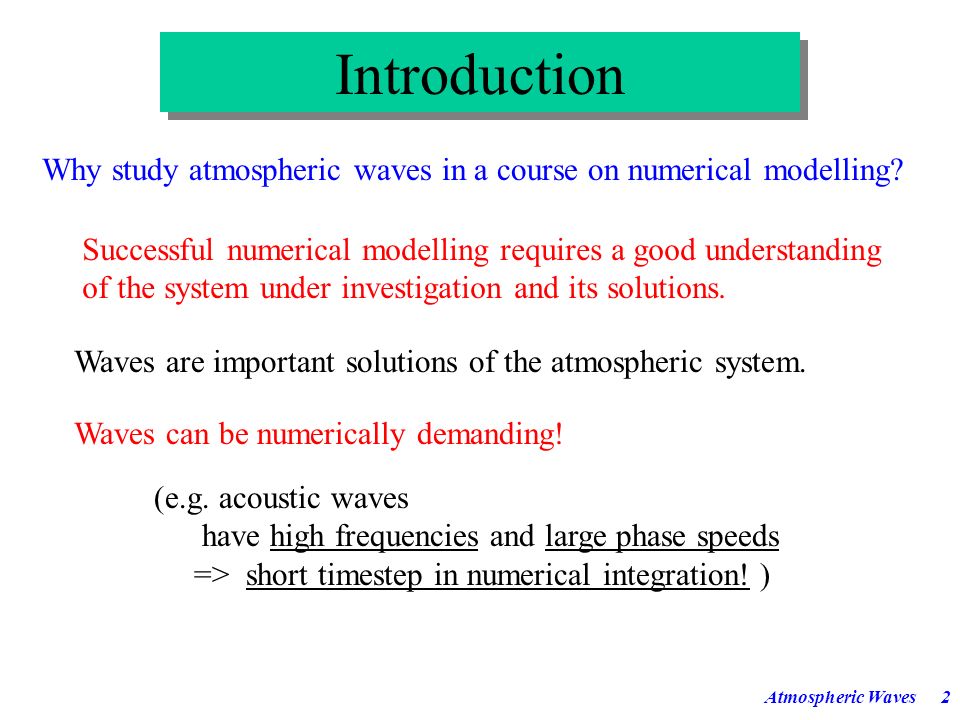 Introduction

Why study atmospheric waves in a course on numerical modelling?

Successful numerical modelling requires a good understanding of the system under investigation and its solutions.

Waves are important solutions of the atmospheric system.

Waves can be numerically demanding!

(e.g. acoustic waves
have high frequencies and large phase speeds
=> short timestep in numerical integration! )

Atmospheric Waves 2